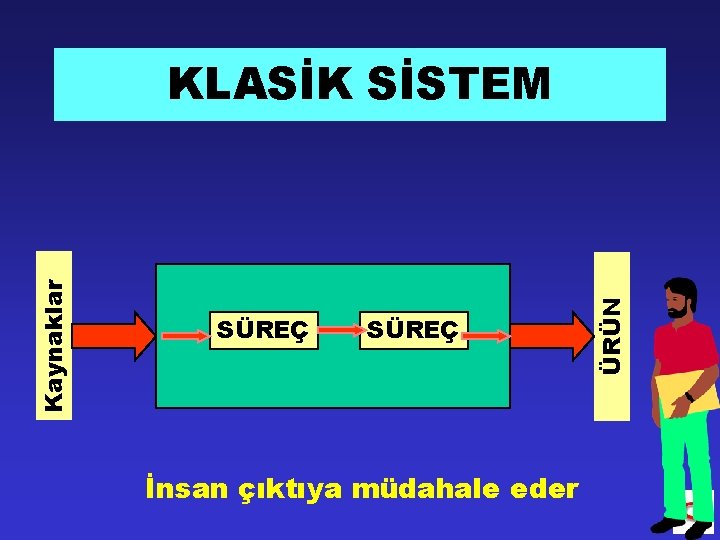 KLASİK SİSTEM

Kaynaklar

SÜREÇ

SÜREÇ

ÜRÜN

İnsan çıktıya müdahale eder